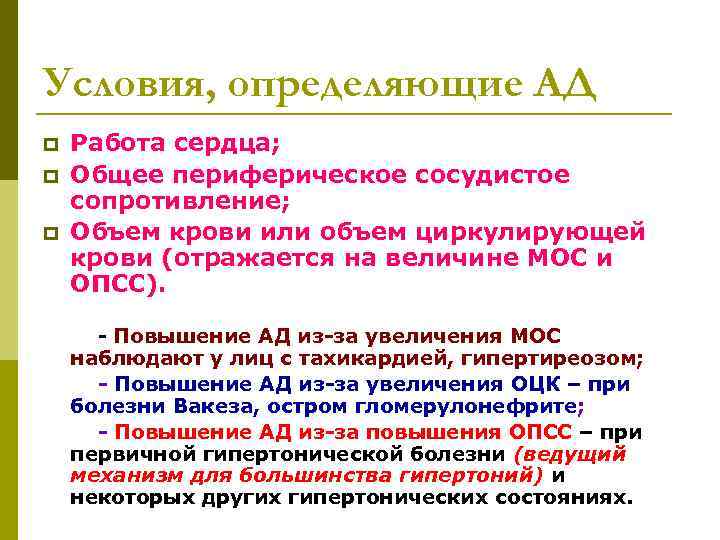 Условия, определяющие АД

Работа сердца;

Общее периферическое сосудистое сопротивление;

Объем крови или объем циркулирующей крови (отражается на величине МОС и ОПСС).

- Повышение АД из-за увеличения МОС наблюдают у лиц с тахикардией, гипертиреозом;

- Повышение АД из-за увеличения ОЦК – при болезни Вакеза, остром гломерулонефрите;

- Повышение АД из-за повышения ОПСС – при первичной гипертонической болезни (ведущий механизм для большинства гипертоний) и некоторых других гипертонических состояниях.